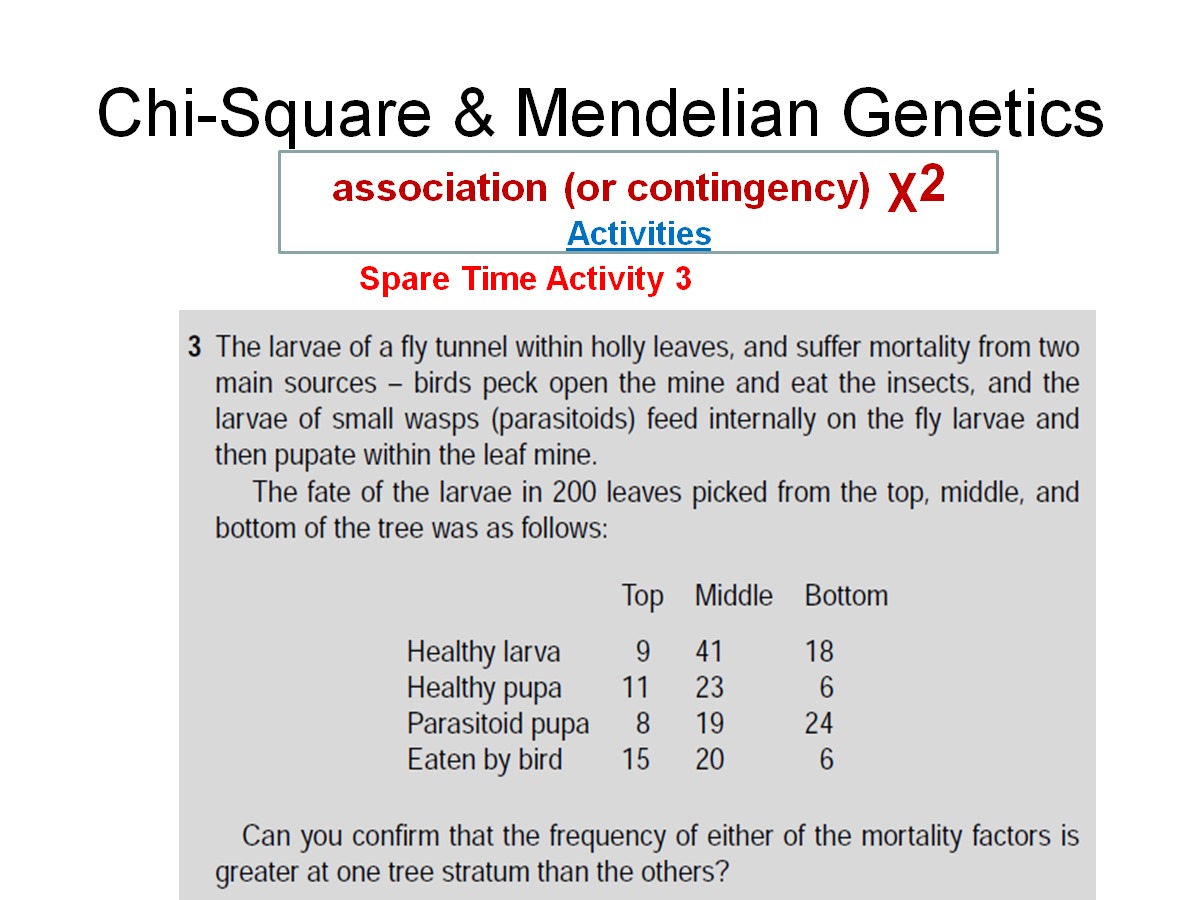 Chi-Square & Mendelian Genetics

association (or contingency) $\chi^2$
Activities

Spare Time Activity 3

3 The larvae of a fly tunnel within holly leaves, and suffer mortality from two main sources – birds peck open the mine and eat the insects, and the larvae of small wasps (parasitoids) feed internally on the fly larvae and then pupate within the leaf mine.

The fate of the larvae in 200 leaves picked from the top, middle, and bottom of the tree was as follows:

| | Top | Middle | Bottom |
|---|---|---|---|
| Healthy larva | 9 | 41 | 18 |
| Healthy pupa | 11 | 23 | 6 |
| Parasitoid pupa | 8 | 19 | 24 |
| Eaten by bird | 15 | 20 | 6 |

Can you confirm that the frequency of either of the mortality factors is greater at one tree stratum than the others?